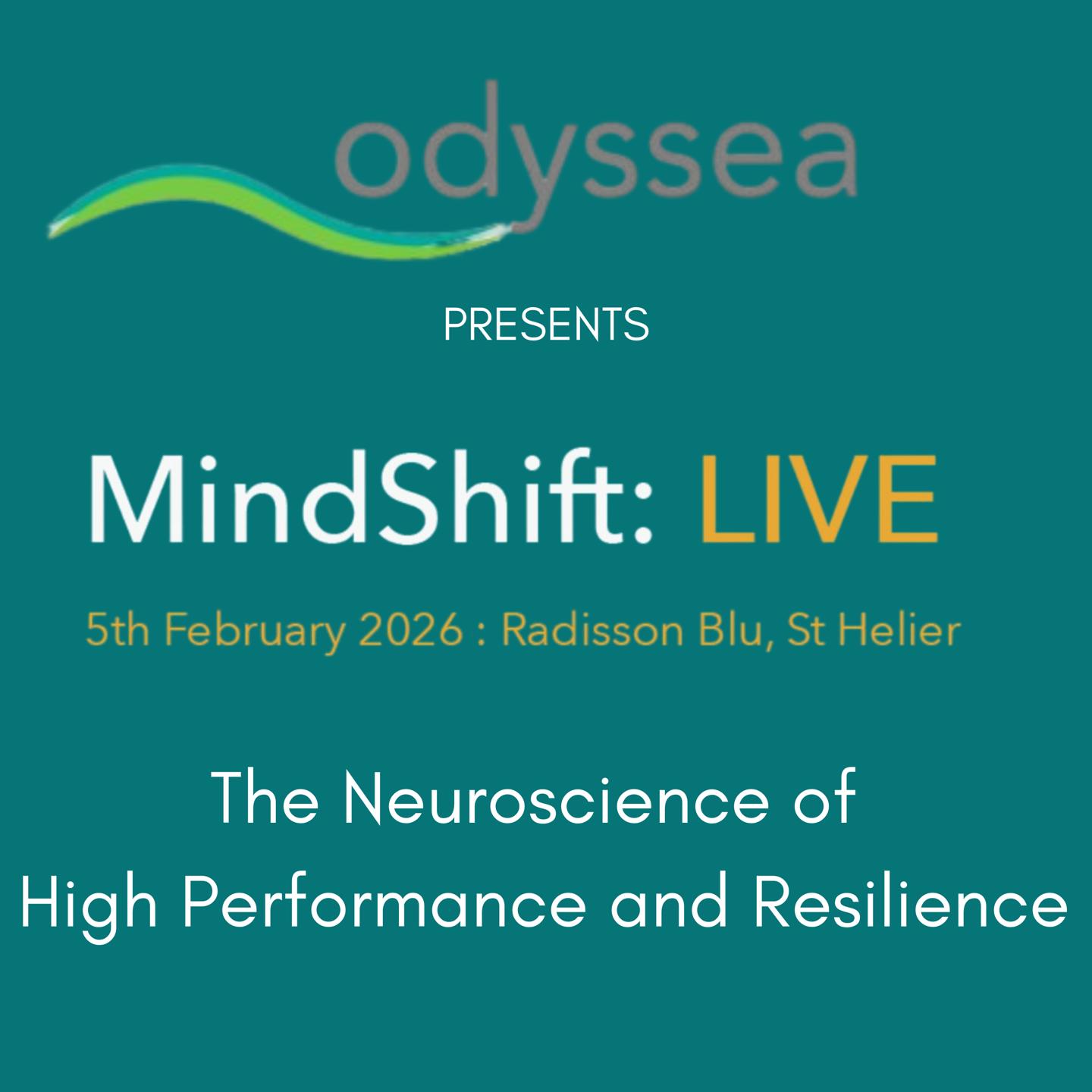 odyssea

PRESENTS

MindShift: LIVE

5th February 2026 : Radisson Blu, St Helier

The Neuroscience of High Performance and Resilience